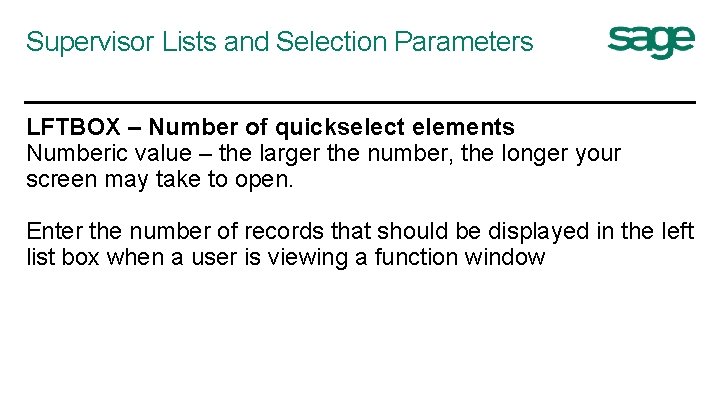 Supervisor Lists and Selection Parameters

sage

LFTBOX – Number of quickselect elements
Numberic value – the larger the number, the longer your screen may take to open.

Enter the number of records that should be displayed in the left list box when a user is viewing a function window